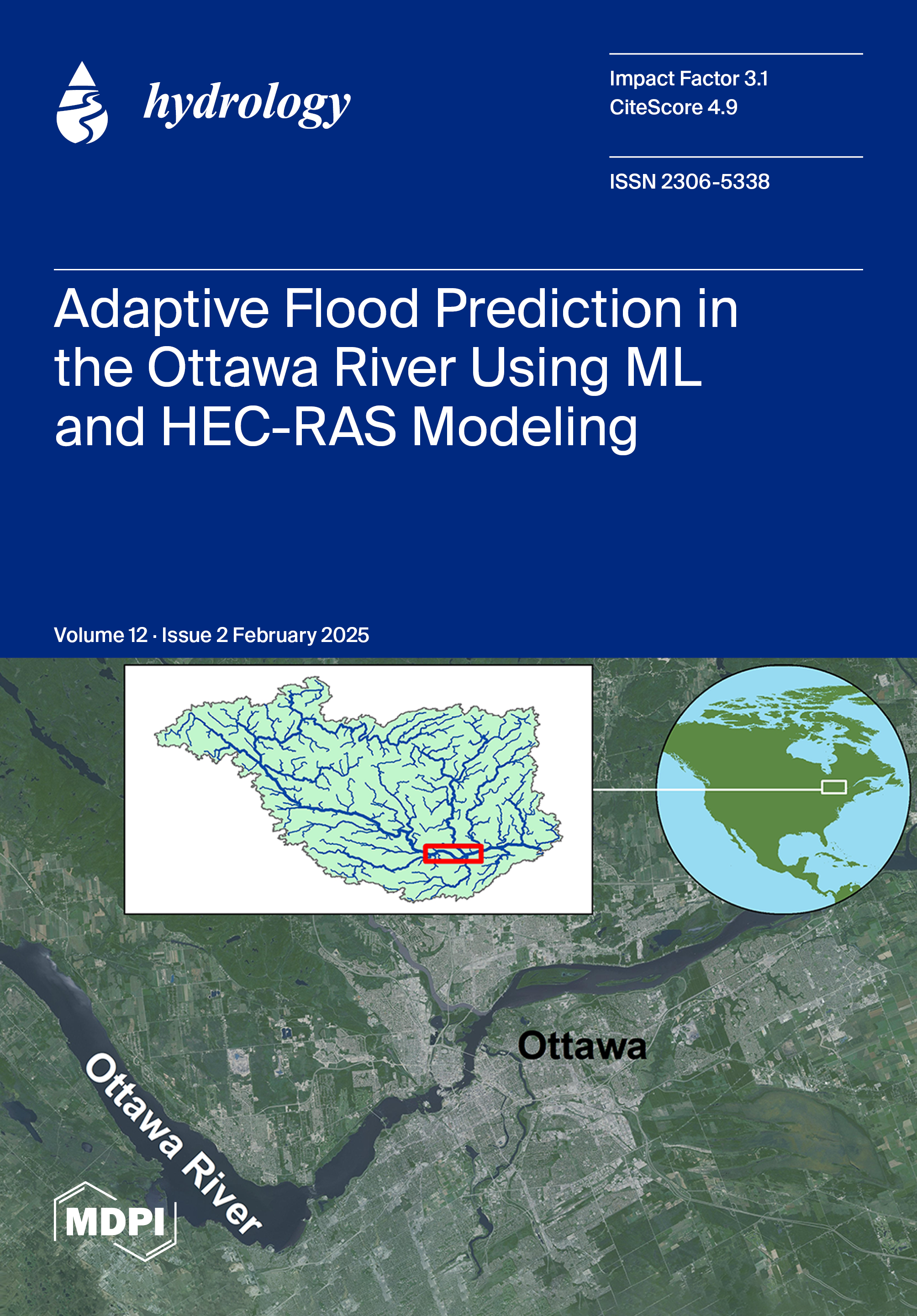 hydrology

Impact Factor 3.1
CiteScore 4.9

ISSN 2306-5338

Adaptive Flood Prediction in the Ottawa River Using ML and HEC-RAS Modeling

Volume 12 · Issue 2 February 2025

Ottawa

Ottawa River

MDPI